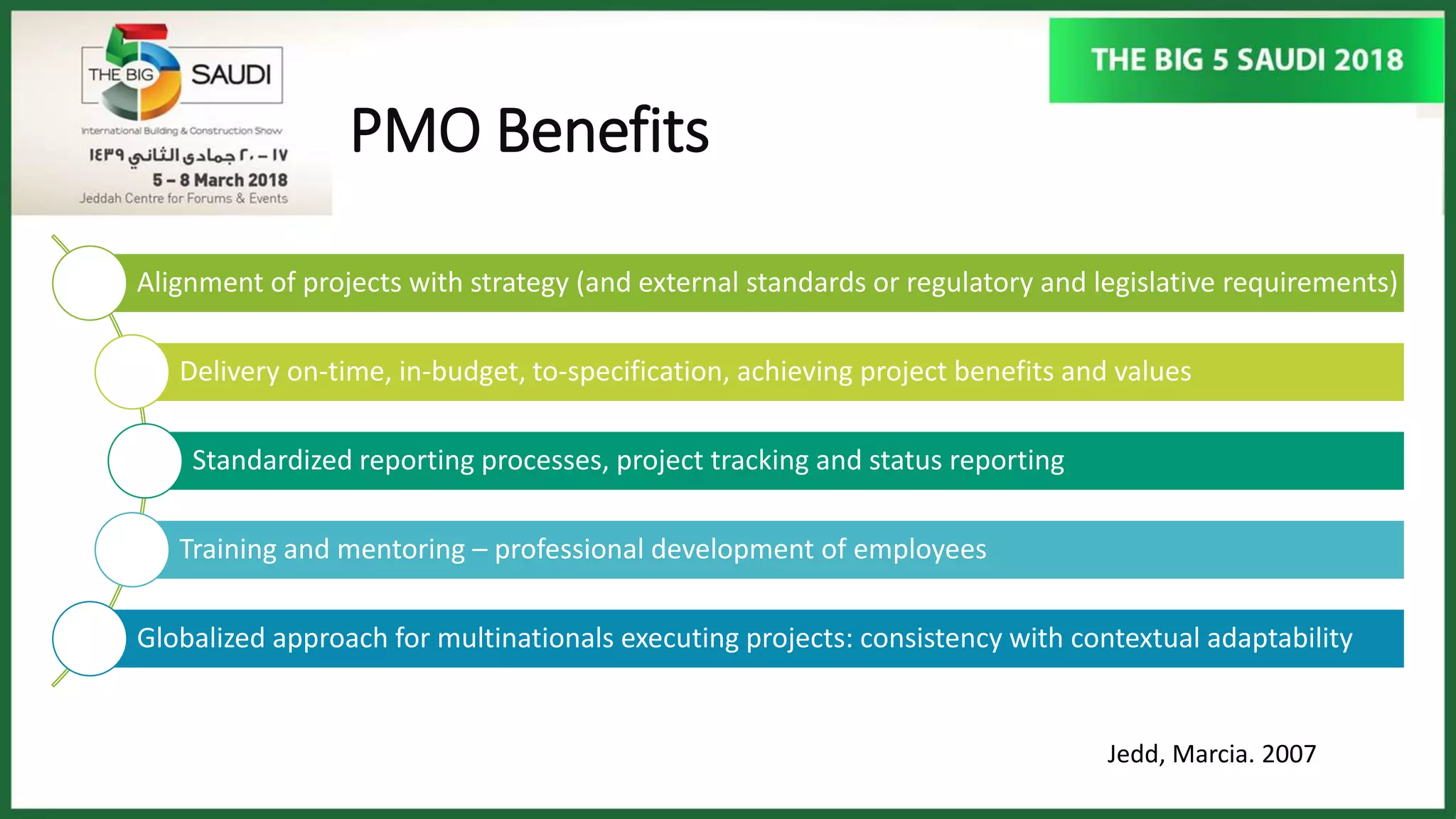 THE BIG 5 SAUDI

International Building & Construction Show

١٧ – ٢٠ جمادى الثاني ١٤٣٩

5 – 8 March 2018

Jeddah Centre for Forums & Events

THE BIG 5 SAUDI 2018

PMO Benefits

Alignment of projects with strategy (and external standards or regulatory and legislative requirements)

Delivery on-time, in-budget, to-specification, achieving project benefits and values

Standardized reporting processes, project tracking and status reporting

Training and mentoring – professional development of employees

Globalized approach for multinationals executing projects: consistency with contextual adaptability

Jedd, Marcia. 2007